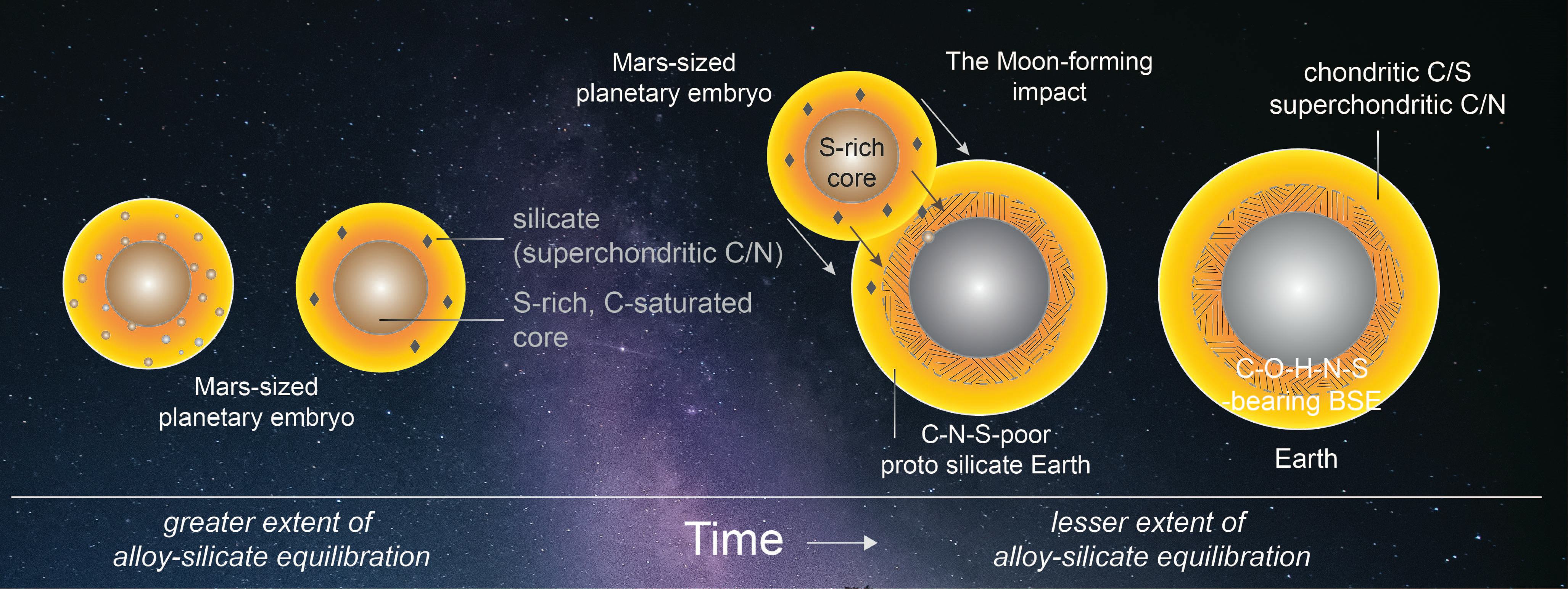 Mars-sized planetary embryo

silicate (superchondritic C/N)

S-rich, C-saturated core

Mars-sized planetary embryo

S-rich core

The Moon-forming impact

C-N-S-poor proto silicate Earth

chondritic C/S superchondritic C/N

C-O-H-N-S -bearing BSE

Earth

greater extent of alloy-silicate equilibration

Time

lesser extent of alloy-silicate equilibration